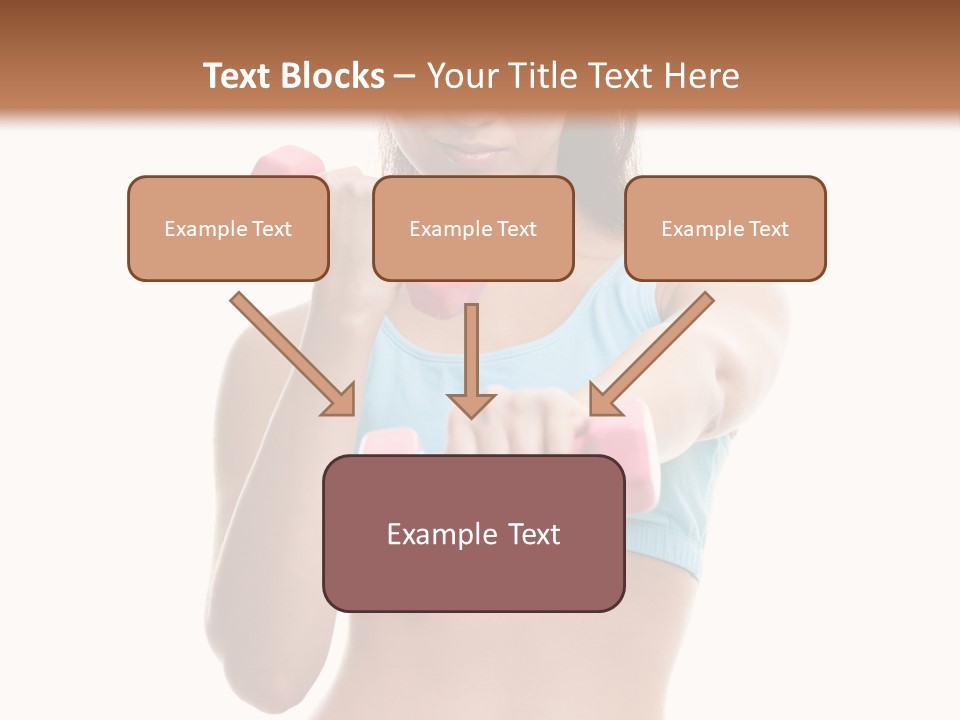 Text Blocks – Your Title Text Here

Example Text

Example Text

Example Text

Example Text